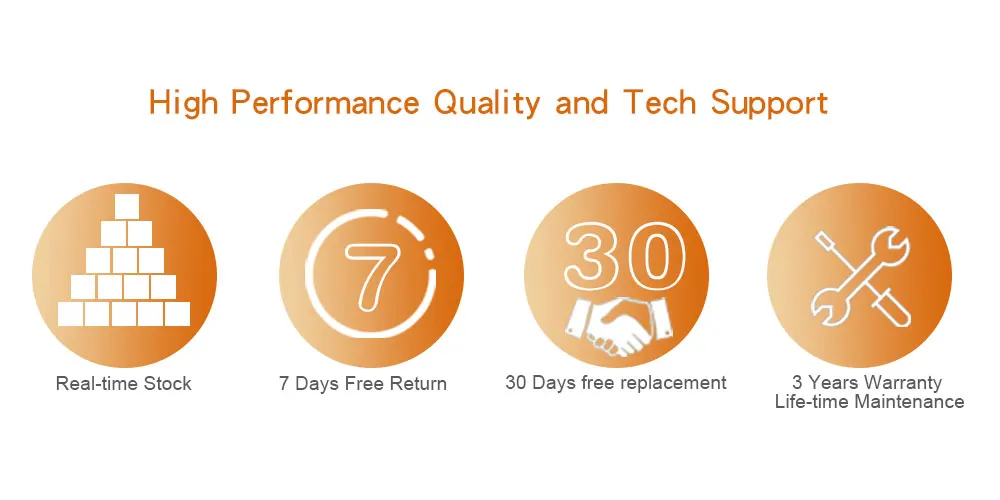 High Performance Quality and Tech Support

Real-time Stock

7

7 Days Free Return

30

30 Days free replacement

3 Years Warranty
Life-time Maintenance